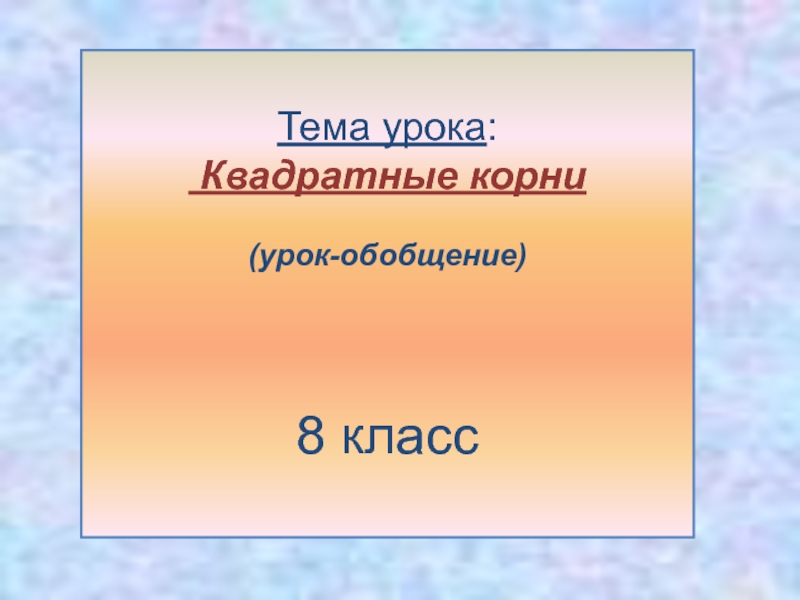 Тема урока:
Квадратные корни

(урок-обобщение)

8 класс